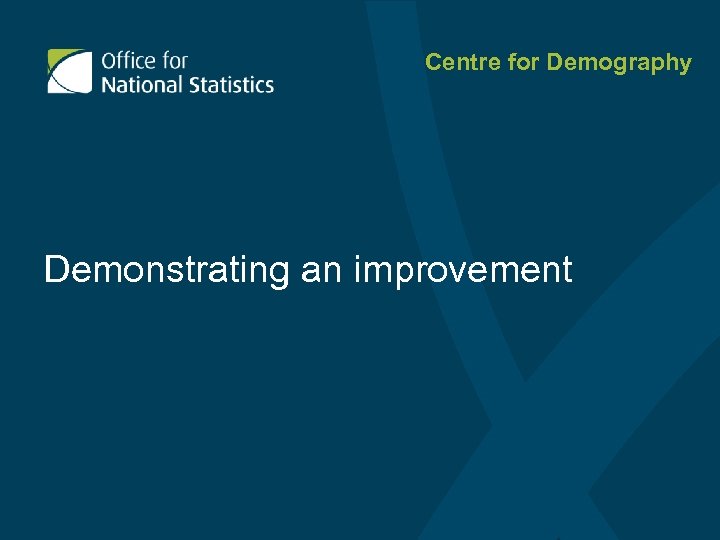 Office for
National Statistics

Centre for Demography

Demonstrating an improvement